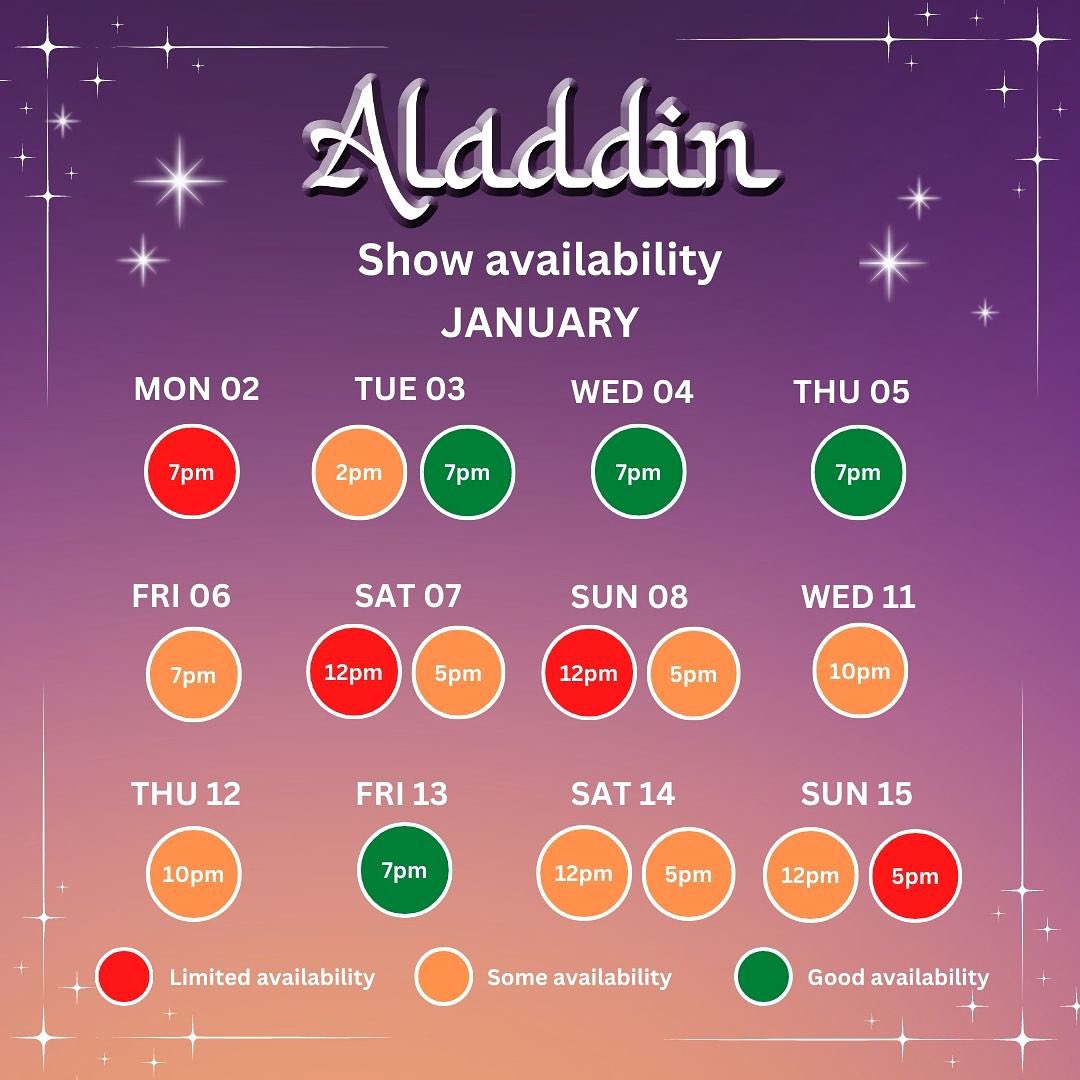 Aladdin

Show availability

JANUARY

MON 02
7pm

TUE 03
2pm 7pm

WED 04
7pm

THU 05
7pm

FRI 06
7pm

SAT 07
12pm 5pm

SUN 08
12pm 5pm

WED 11
10pm

THU 12
10pm

FRI 13
7pm

SAT 14
12pm 5pm

SUN 15
12pm 5pm

Limited availability
Some availability
Good availability